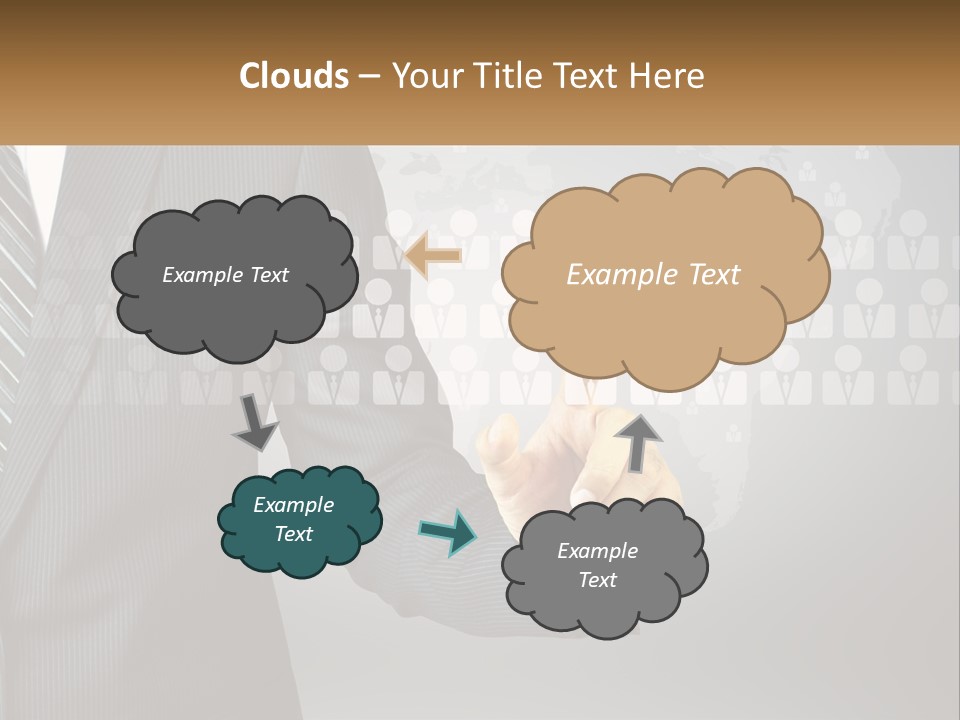 Clouds – Your Title Text Here

Example Text

Example Text

Example Text

Example Text